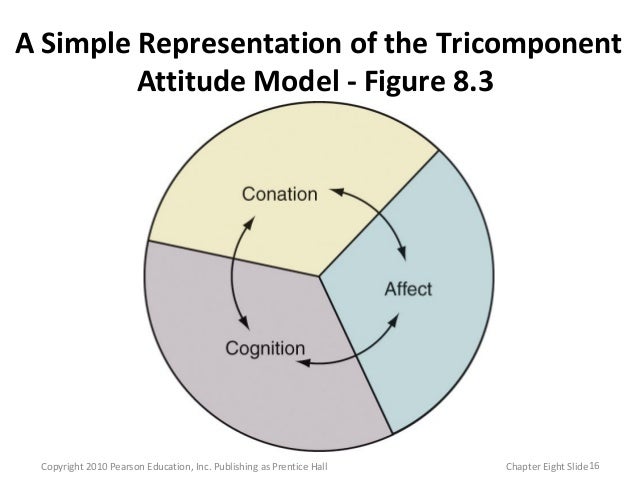 A Simple Representation of the Tricomponent Attitude Model - Figure 8.3

Conation

Affect

Cognition

Copyright 2010 Pearson Education, Inc. Publishing as Prentice Hall

Chapter Eight Slide 16